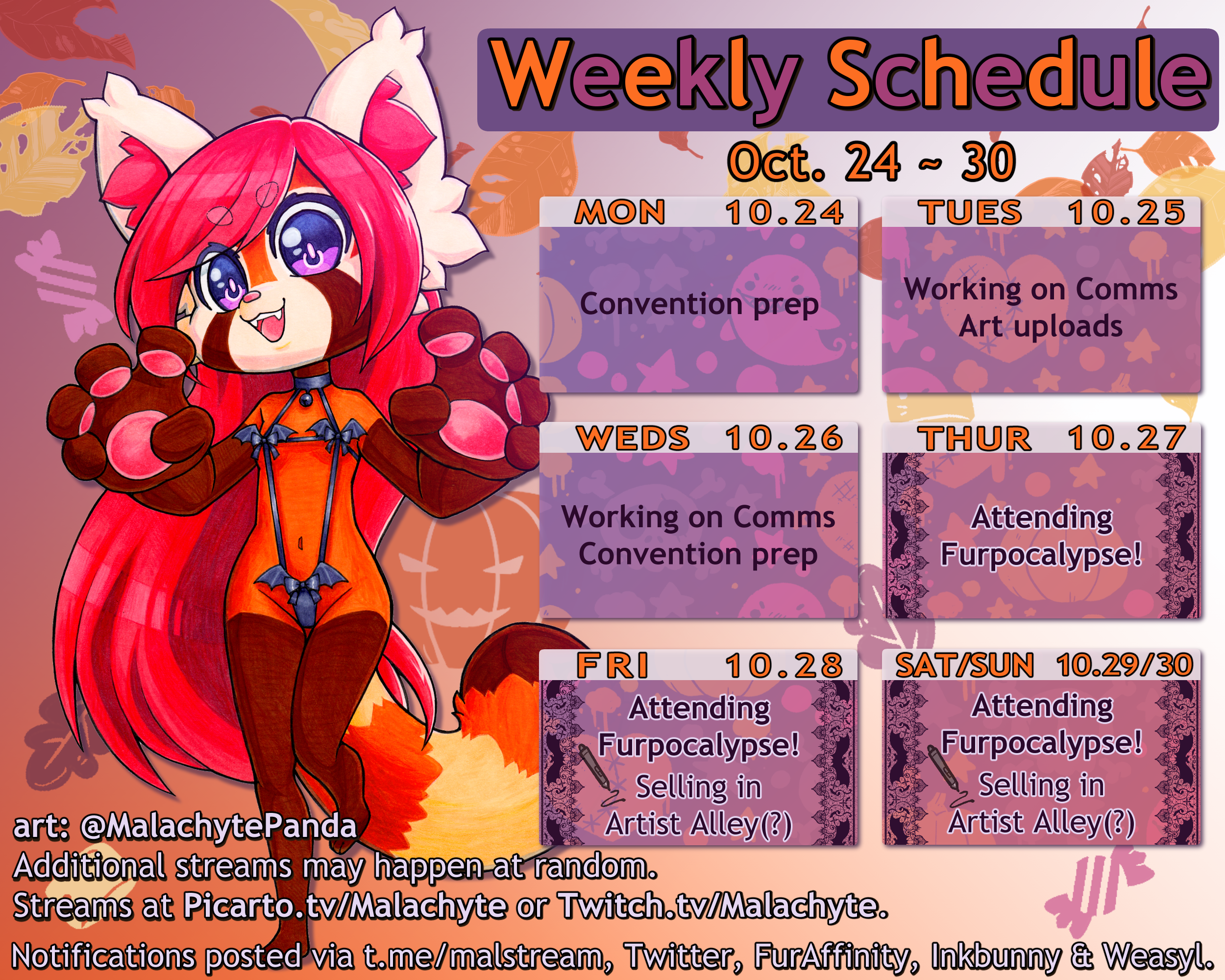 Weekly Schedule

Oct. 24 ~ 30

MON 10.24
Convention prep

TUES 10.25
Working on Comms
Art uploads

WEDS 10.26
Working on Comms
Convention prep

THUR 10.27
Attending
Furpocalypse!

FRI 10.28
Attending
Furpocalypse!
Selling in
Artist Alley(?)

SAT/SUN 10.29/30
Attending
Furpocalypse!
Selling in
Artist Alley(?)

art: @MalachytePanda
Additional streams may happen at random.
Streams at Picarto.tv/Malachyte or Twitch.tv/Malachyte.
Notifications posted via t.me/malstream, Twitter, FurAffinity, Inkbunny & Weasyl.